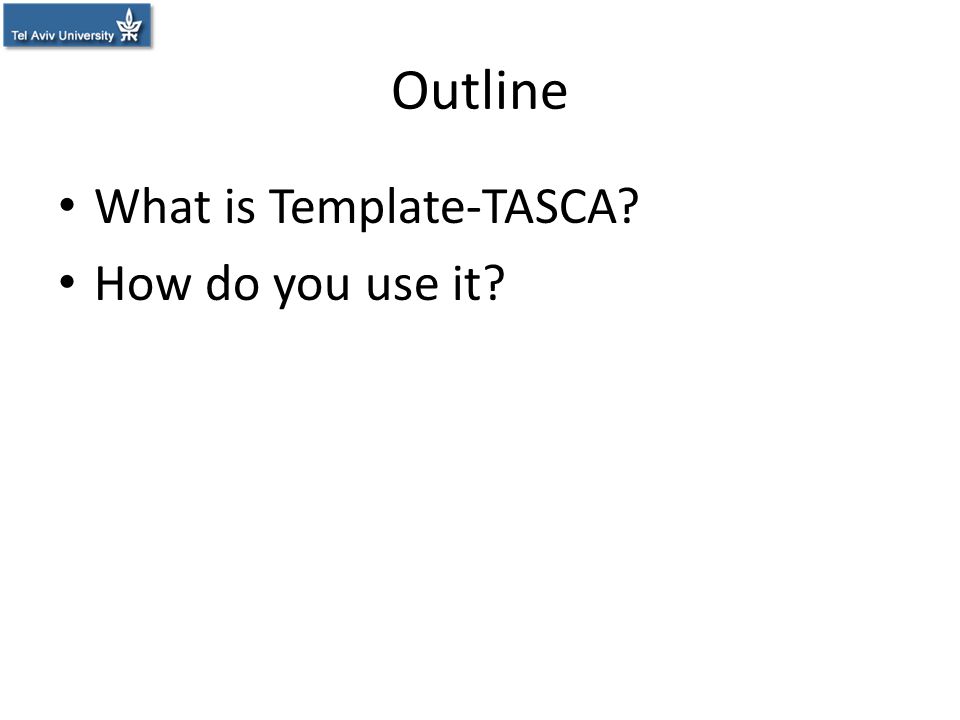 Tel Aviv University

Outline

• What is Template-TASCA?
• How do you use it?